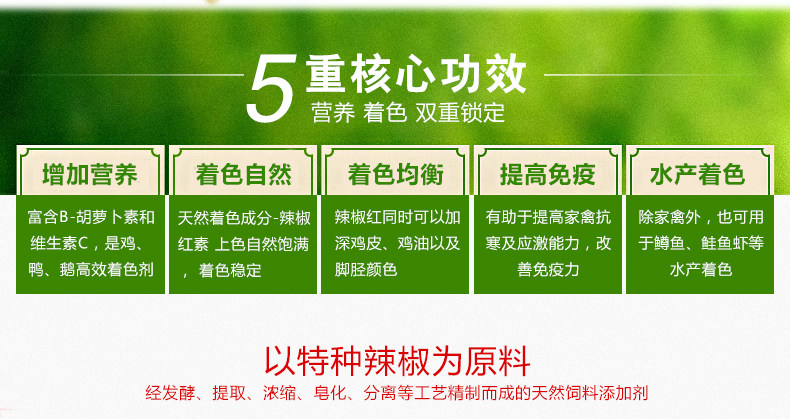 5重核心功效

营养 着色 双重锁定

增加营养

富含B-胡萝卜素和维生素C，是鸡、鸭、鹅高效着色剂

着色自然

天然着色成分-辣椒红素 上色自然饱满，着色稳定

着色均衡

辣椒红同时可以加深鸡皮、鸡油以及脚胫颜色

提高免疫

有助于提高家禽抗寒及应激能力，改善免疫力

水产着色

除家禽外，也可用于鳟鱼、鲑鱼虾等水产着色

以特种辣椒为原料

经发酵、提取、浓缩、皂化、分离等工艺精制而成的天然饲料添加剂